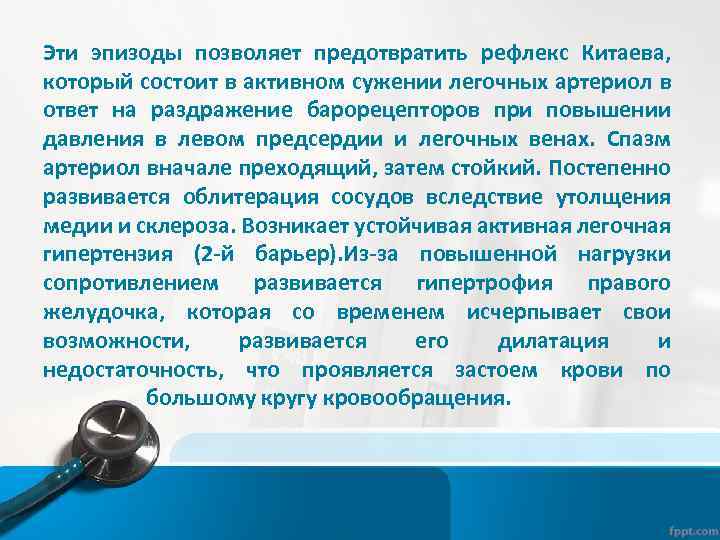 Эти эпизоды позволяет предотвратить рефлекс Китаева, который состоит в активном сужении легочных артериол в ответ на раздражение барорецепторов при повышении давления в левом предсердии и легочных венах. Спазм артериол вначале преходящий, затем стойкий. Постепенно развивается облитерация сосудов вследствие утолщения медии и склероза. Возникает устойчивая активная легочная гипертензия (2-й барьер).Из-за повышенной нагрузки сопротивлением развивается гипертрофия правого желудочка, которая со временем исчерпывает свои возможности, развивается его дилатация и недостаточность, что проявляется застоем крови по большому кругу кровообращения.

fppt.com